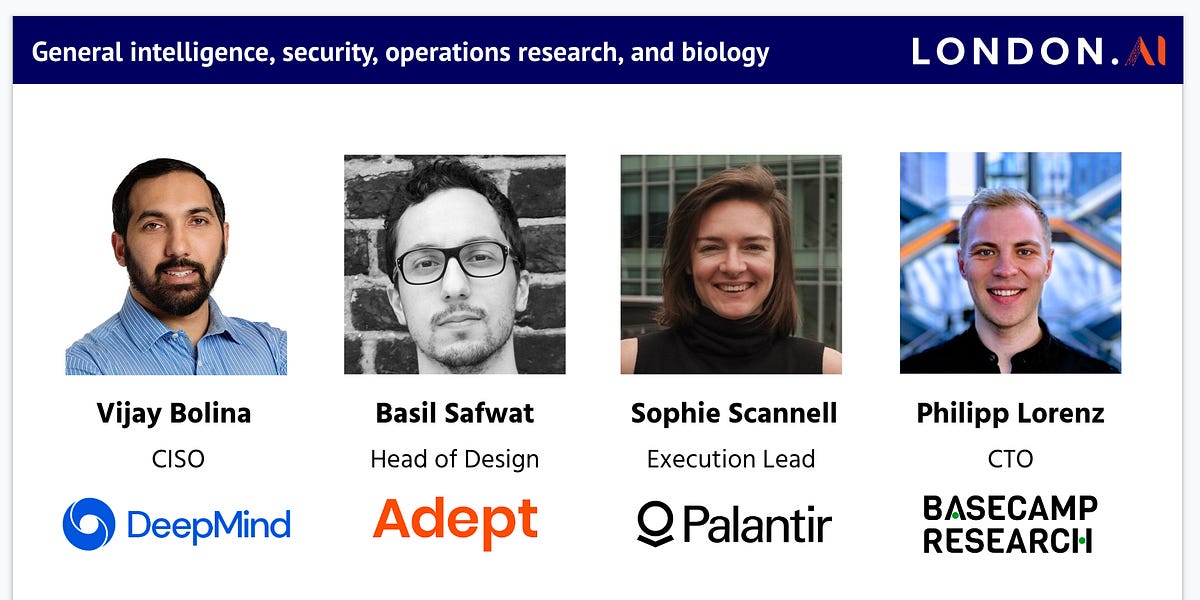 General intelligence, security, operations research, and biology

LONDON.AI

Vijay Bolina
CISO
DeepMind

Basil Safwat
Head of Design
Adept

Sophie Scannell
Execution Lead
Palantir

Philipp Lorenz
CTO
BASECAMP RESEARCH